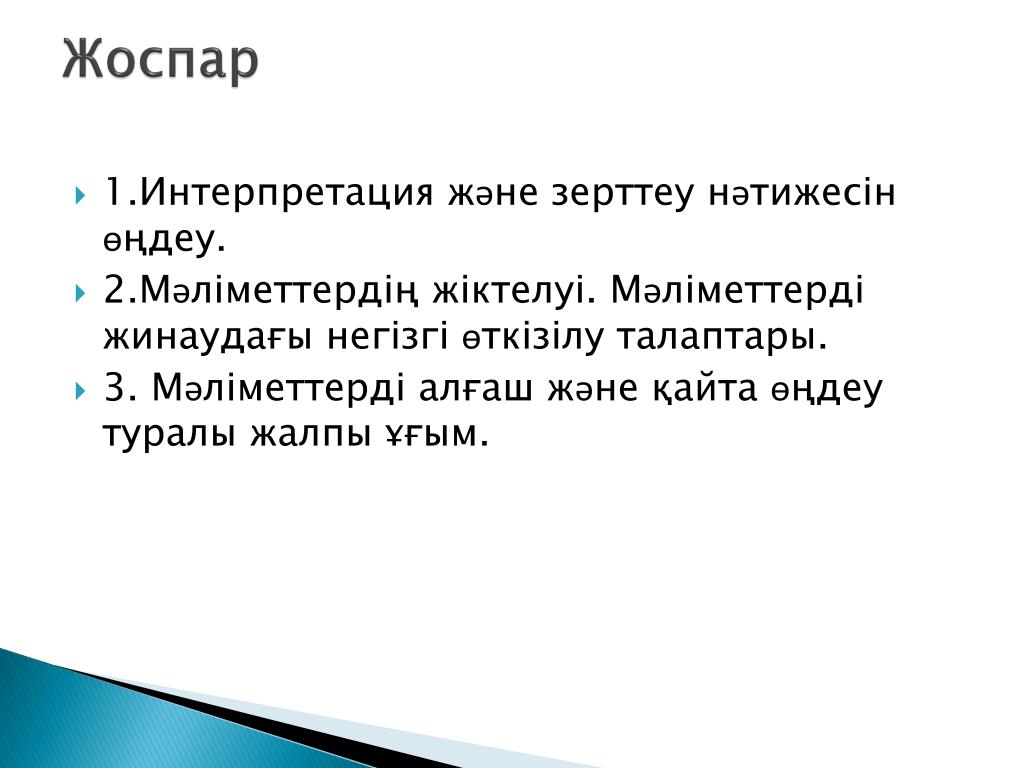 Жоспар

1.Интерпретация және зерттеу нәтижесін өңдеу.

2.Мәліметтердің жіктелуі. Мәліметтерді жинаудағы негізгі өткізілу талаптары.

3. Мәліметтерді алғаш және қайта өңдеу туралы жалпы ұғым.